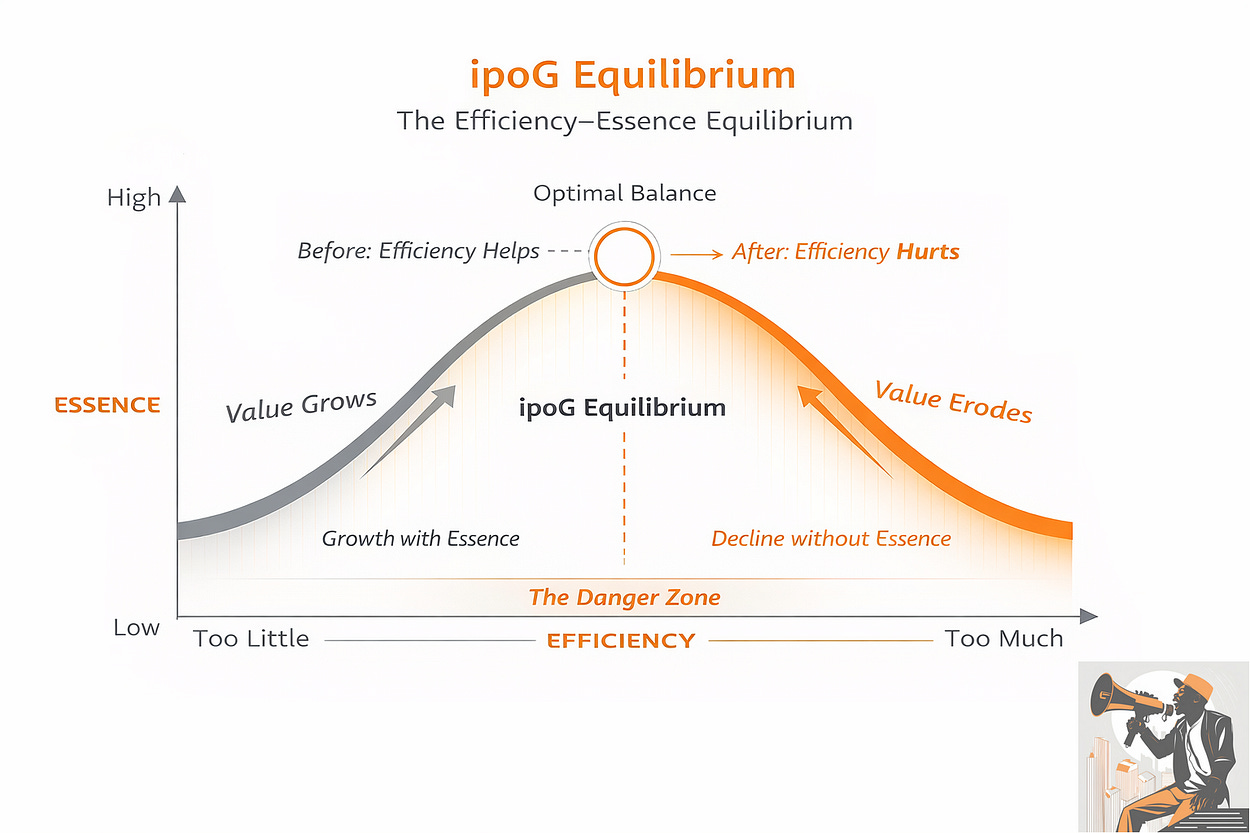 ipoG Equilibrium
The Efficiency–Essence Equilibrium

High
Optimal Balance
Before: Efficiency Helps
After: Efficiency Hurts
ESSENCE
Value Grows
ipoG Equilibrium
Value Erodes
Growth with Essence
Decline without Essence
The Danger Zone
Low
Too Little
EFFICIENCY
Too Much